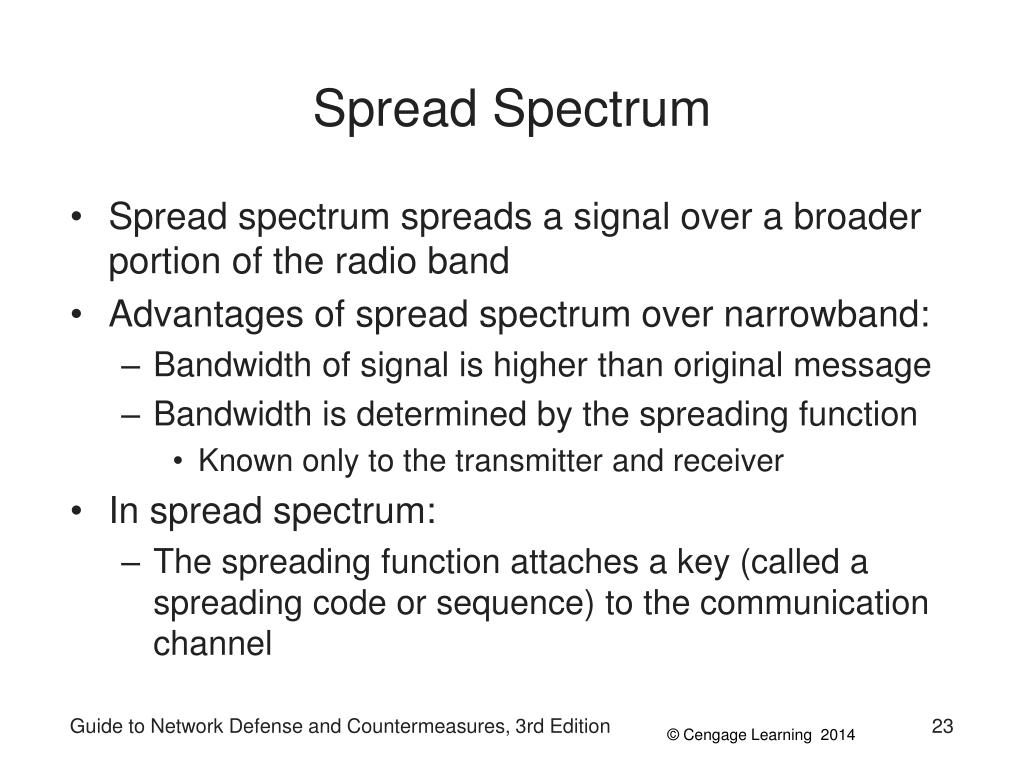 Spread Spectrum

• Spread spectrum spreads a signal over a broader portion of the radio band
• Advantages of spread spectrum over narrowband:
– Bandwidth of signal is higher than original message
– Bandwidth is determined by the spreading function
• Known only to the transmitter and receiver
• In spread spectrum:
– The spreading function attaches a key (called a spreading code or sequence) to the communication channel

Guide to Network Defense and Countermeasures, 3rd Edition
© Cengage Learning 2014
23